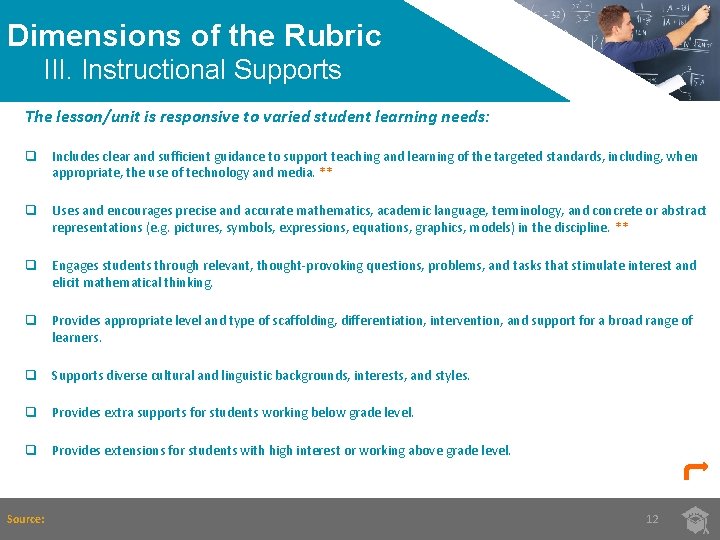 Dimensions of the Rubric
III. Instructional Supports

The lesson/unit is responsive to varied student learning needs:

❑ Includes clear and sufficient guidance to support teaching and learning of the targeted standards, including, when appropriate, the use of technology and media. **

❑ Uses and encourages precise and accurate mathematics, academic language, terminology, and concrete or abstract representations (e.g. pictures, symbols, expressions, equations, graphics, models) in the discipline. **

❑ Engages students through relevant, thought-provoking questions, problems, and tasks that stimulate interest and elicit mathematical thinking.

❑ Provides appropriate level and type of scaffolding, differentiation, intervention, and support for a broad range of learners.

❑ Supports diverse cultural and linguistic backgrounds, interests, and styles.

❑ Provides extra supports for students working below grade level.

❑ Provides extensions for students with high interest or working above grade level.

Source:

12